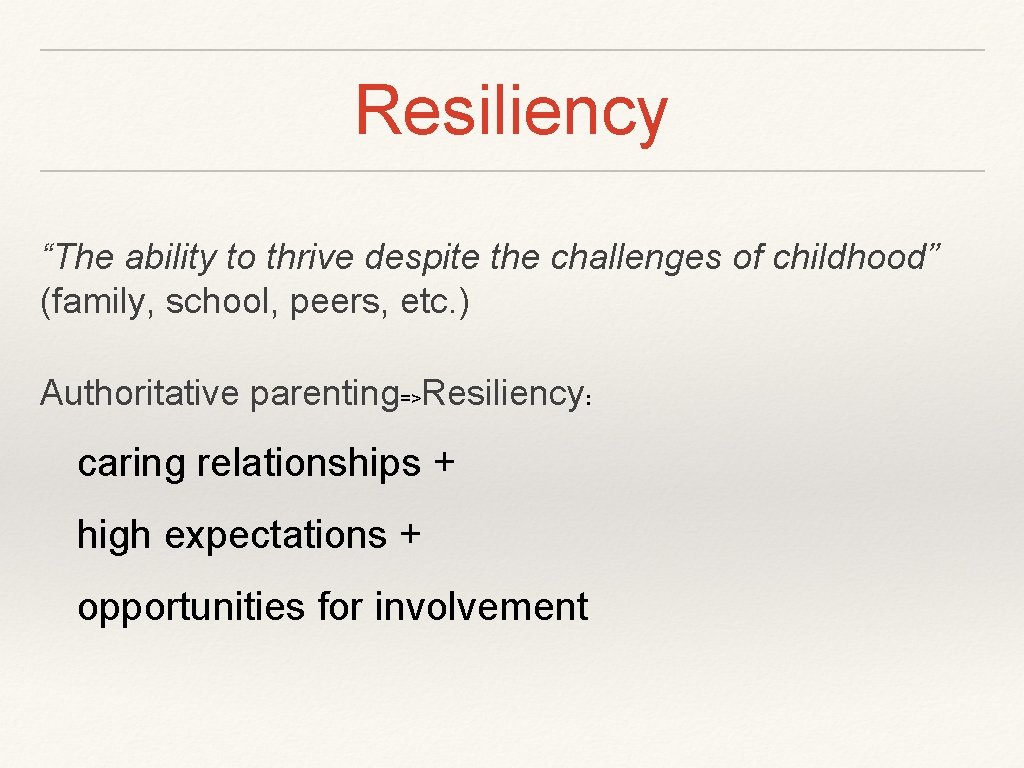 Resiliency

“The ability to thrive despite the challenges of childhood” (family, school, peers, etc.)

Authoritative parenting=>Resiliency:

caring relationships +

high expectations +

opportunities for involvement